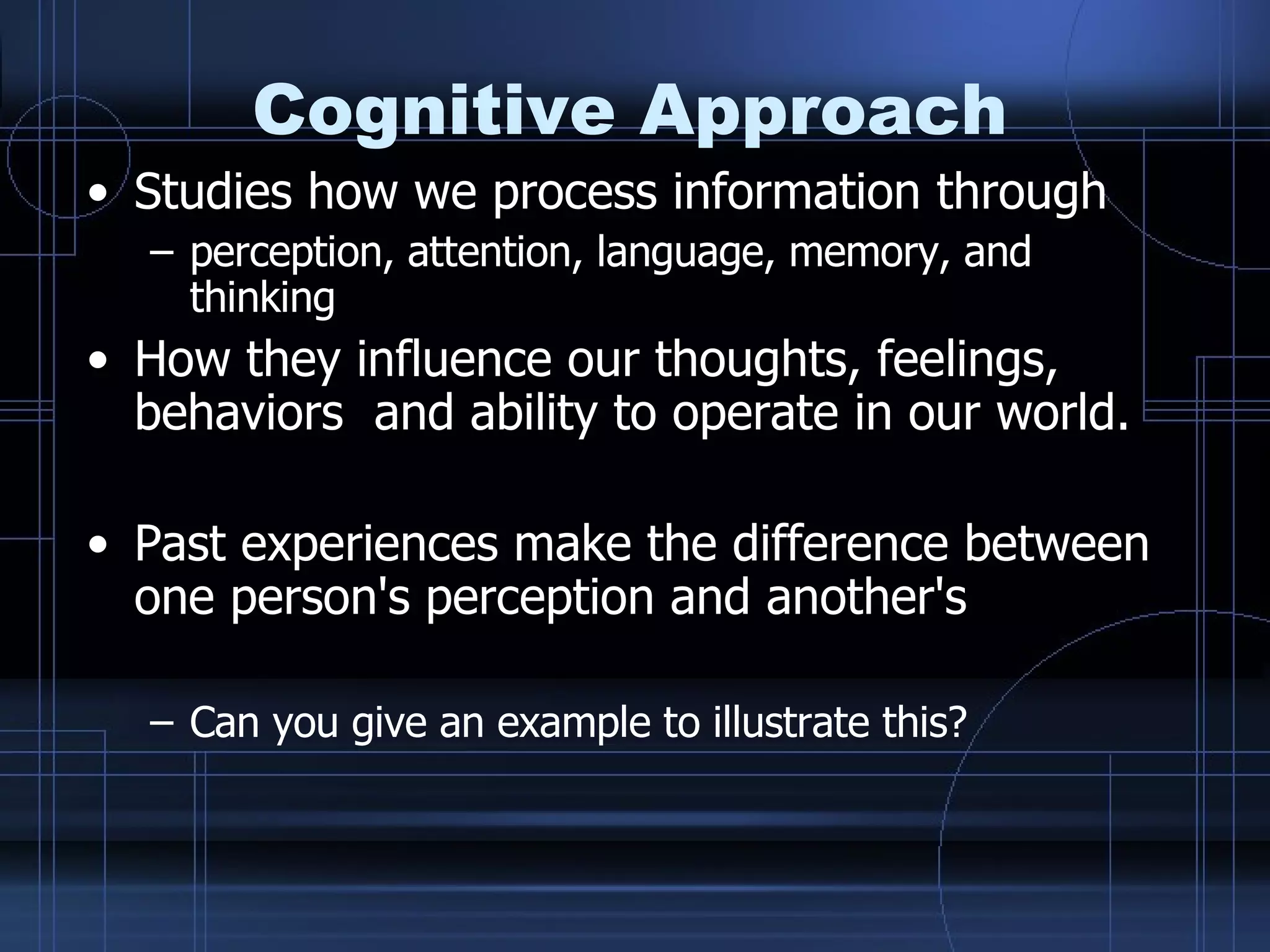 Cognitive Approach

• Studies how we process information through
– perception, attention, language, memory, and thinking

• How they influence our thoughts, feelings, behaviors  and ability to operate in our world.

• Past experiences make the difference between one person's perception and another's

– Can you give an example to illustrate this?